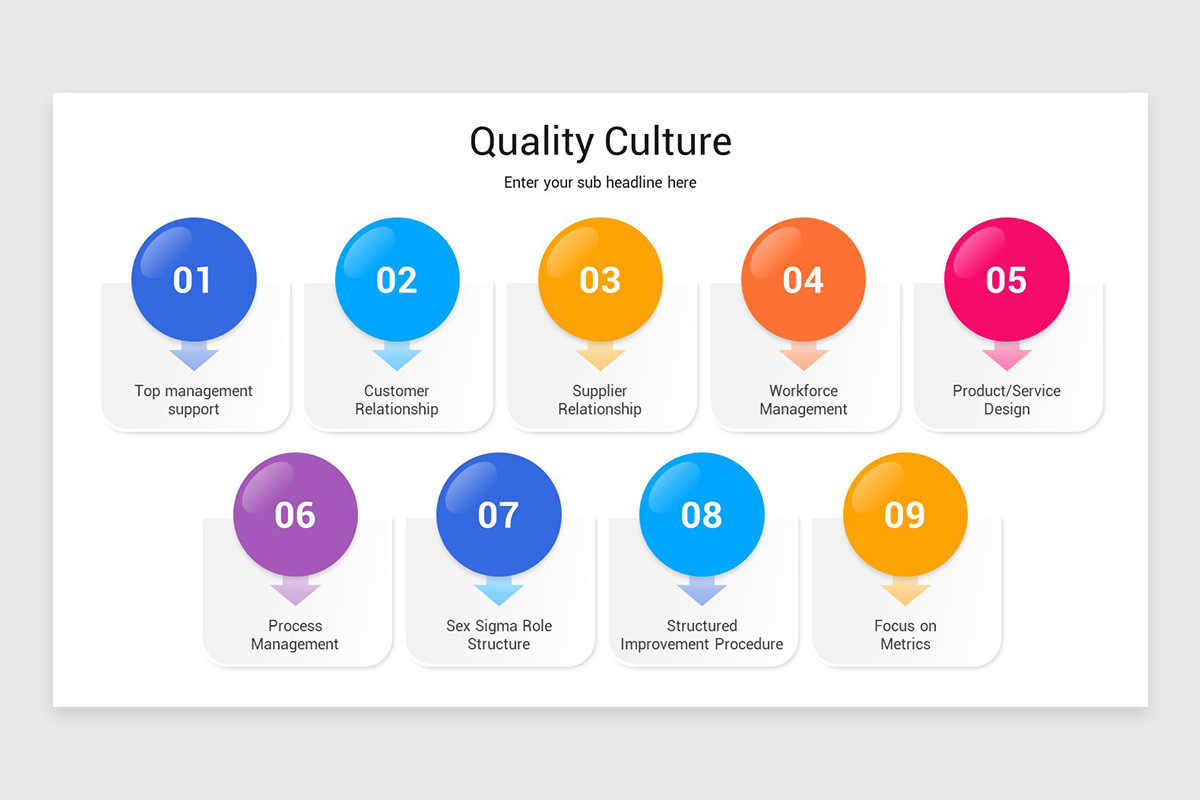 Quality Culture

Enter your sub headline here

01

Top management support

02

Customer Relationship

03

Supplier Relationship

04

Workforce Management

05

Product/Service Design

06

Process Management

07

Sex Sigma Role Structure

08

Structured Improvement Procedure

09

Focus on Metrics